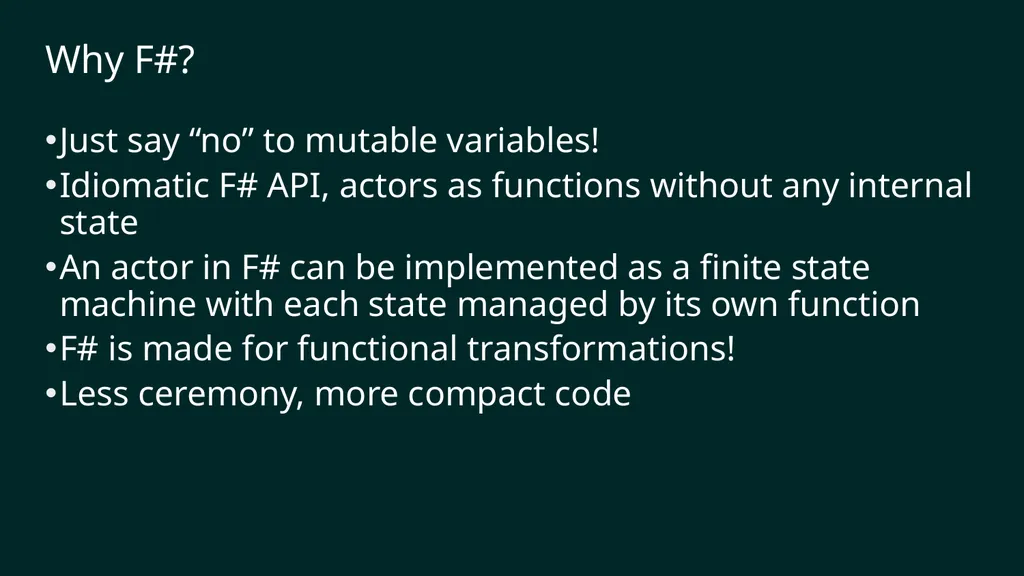 Why F#?

•Just say “no” to mutable variables!

•Idiomatic F# API, actors as functions without any internal state

•An actor in F# can be implemented as a finite state machine with each state managed by its own function

•F# is made for functional transformations!

•Less ceremony, more compact code